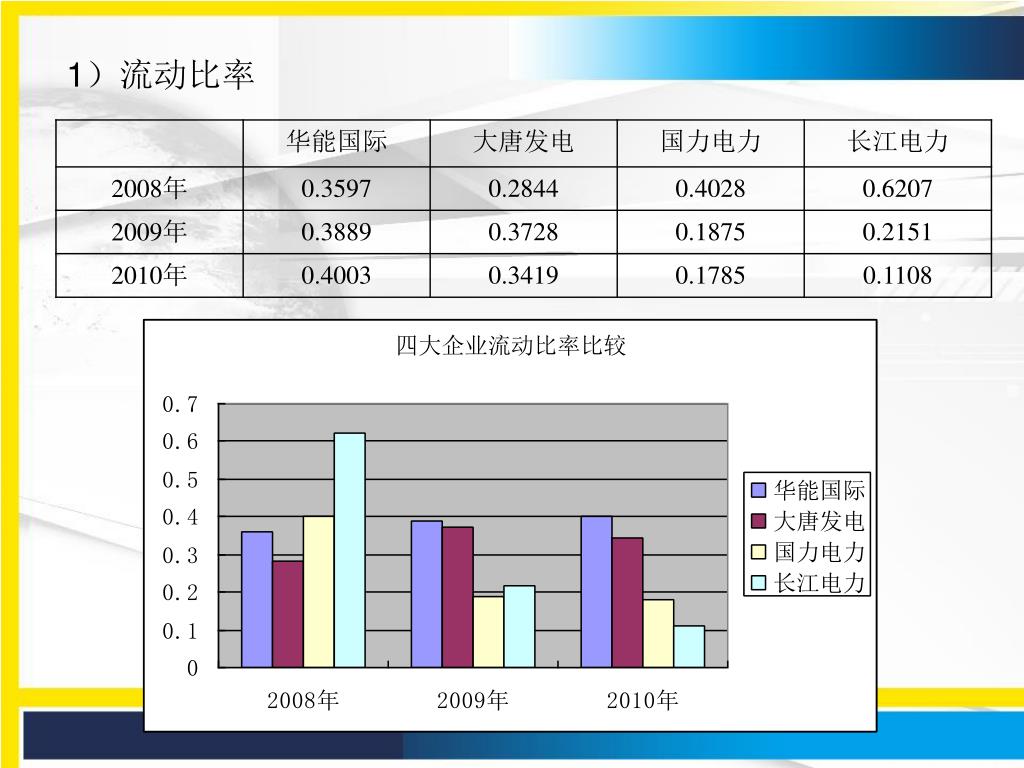 1）流动比率

| | 华能国际 | 大唐发电 | 国力电力 | 长江电力 |
|---|---|---|---|---|
| 2008年 | 0.3597 | 0.2844 | 0.4028 | 0.6207 |
| 2009年 | 0.3889 | 0.3728 | 0.1875 | 0.2151 |
| 2010年 | 0.4003 | 0.3419 | 0.1785 | 0.1108 |

四大企业流动比率比较

0.7
0.6
0.5
0.4
0.3
0.2
0.1
0

2008年
2009年
2010年

华能国际
大唐发电
国力电力
长江电力